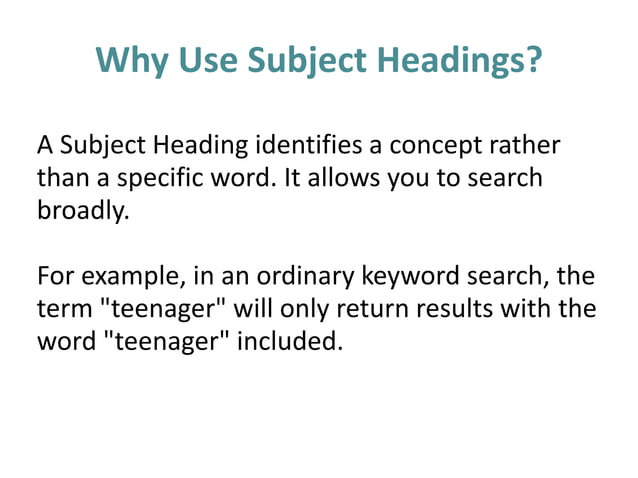 Why Use Subject Headings?

A Subject Heading identifies a concept rather than a specific word. It allows you to search broadly.

For example, in an ordinary keyword search, the term "teenager" will only return results with the word "teenager" included.